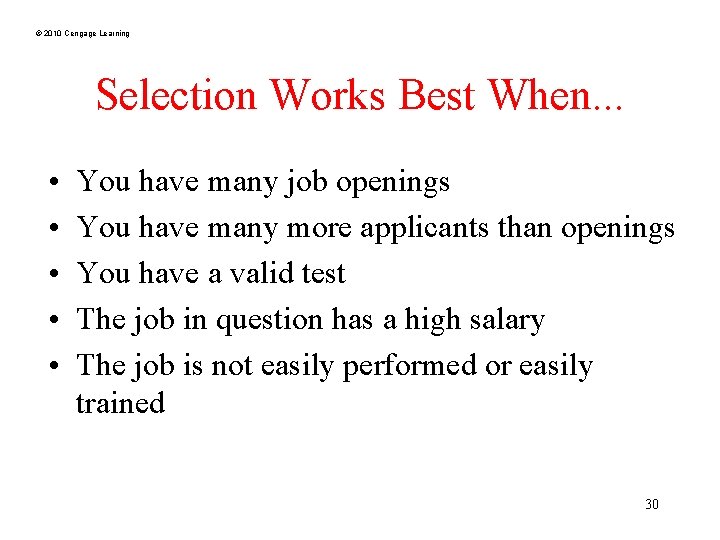 © 2010 Cengage Learning

Selection Works Best When...

• You have many job openings
• You have many more applicants than openings
• You have a valid test
• The job in question has a high salary
• The job is not easily performed or easily trained

30